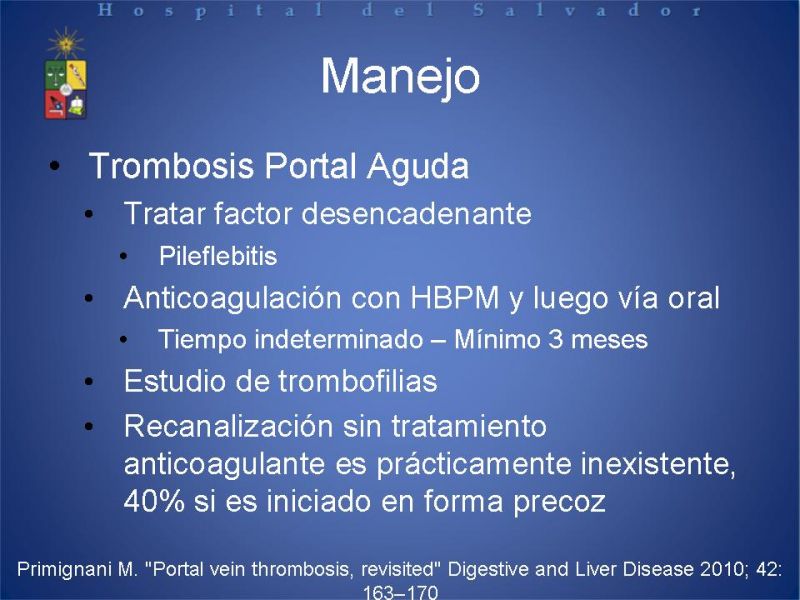 Hospital del Salvador

Manejo

• Trombosis Portal Aguda
  • Tratar factor desencadenante
    • Pileflebitis
  • Anticoagulación con HBPM y luego vía oral
    • Tiempo indeterminado – Mínimo 3 meses
  • Estudio de trombofilias
  • Recanalización sin tratamiento anticoagulante es prácticamente inexistente, 40% si es iniciado en forma precoz

Primignani M. "Portal vein thrombosis, revisited" Digestive and Liver Disease 2010; 42: 163–170